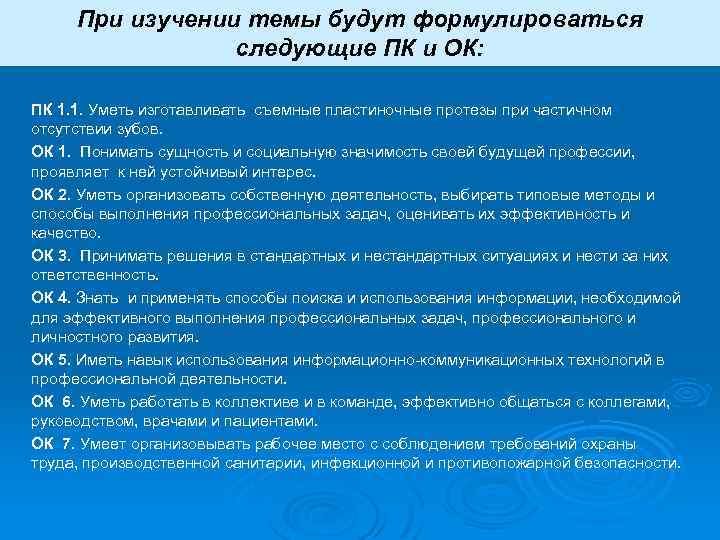 При изучении темы будут формулироваться следующие ПК и ОК:

ПК 1.1. Уметь изготавливать съемные пластиночные протезы при частичном отсутствии зубов.

ОК 1. Понимать сущность и социальную значимость своей будущей профессии, проявляет к ней устойчивый интерес.

ОК 2. Уметь организовать собственную деятельность, выбирать типовые методы и способы выполнения профессиональных задач, оценивать их эффективность и качество.

ОК 3. Принимать решения в стандартных и нестандартных ситуациях и нести за них ответственность.

ОК 4. Знать и применять способы поиска и использования информации, необходимой для эффективного выполнения профессиональных задач, профессионального и личностного развития.

ОК 5. Иметь навык использования информационно-коммуникационных технологий в профессиональной деятельности.

ОК 6. Уметь работать в коллективе и в команде, эффективно общаться с коллегами, руководством, врачами и пациентами.

ОК 7. Умеет организовывать рабочее место с соблюдением требований охраны труда, производственной санитарии, инфекционной и противопожарной безопасности.